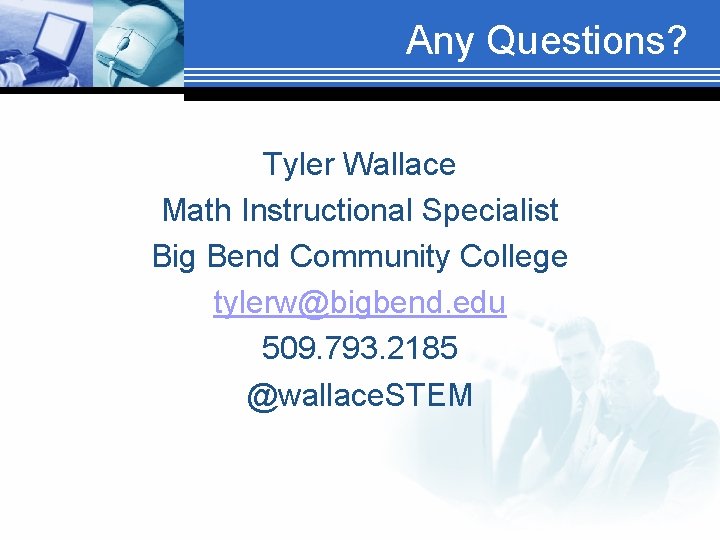 Any Questions?

Tyler Wallace
Math Instructional Specialist
Big Bend Community College
tylerw@bigbend.edu
509.793.2185
@wallaceSTEM